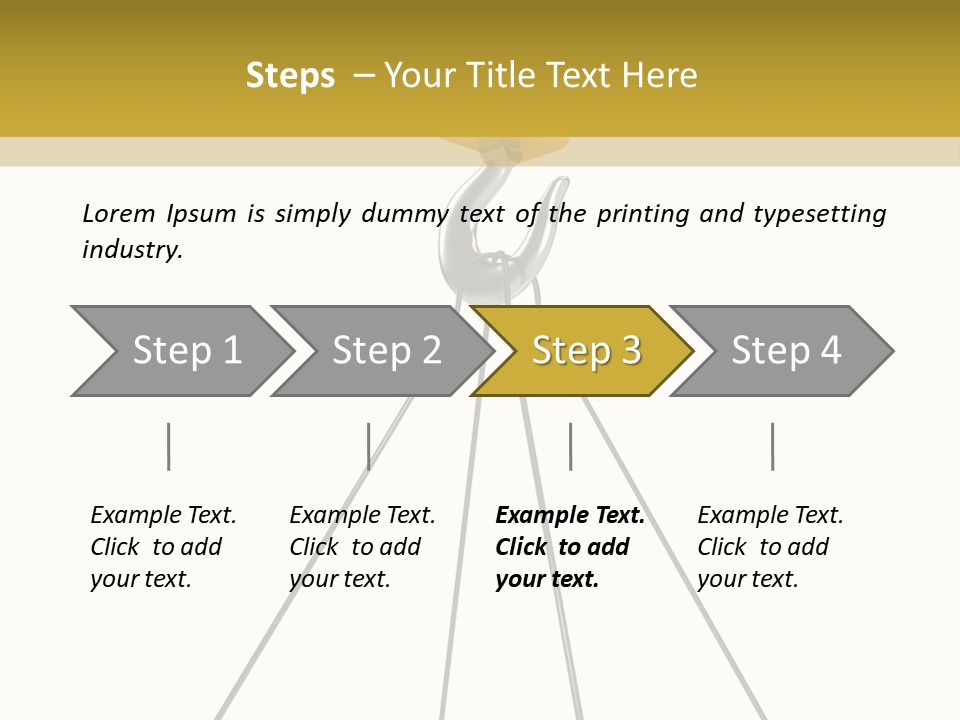 Steps – Your Title Text Here

Lorem Ipsum is simply dummy text of the printing and typesetting industry.

Step 1

Step 2

Step 3

Step 4

Example Text. Click to add your text.

Example Text. Click to add your text.

Example Text. Click to add your text.

Example Text. Click to add your text.